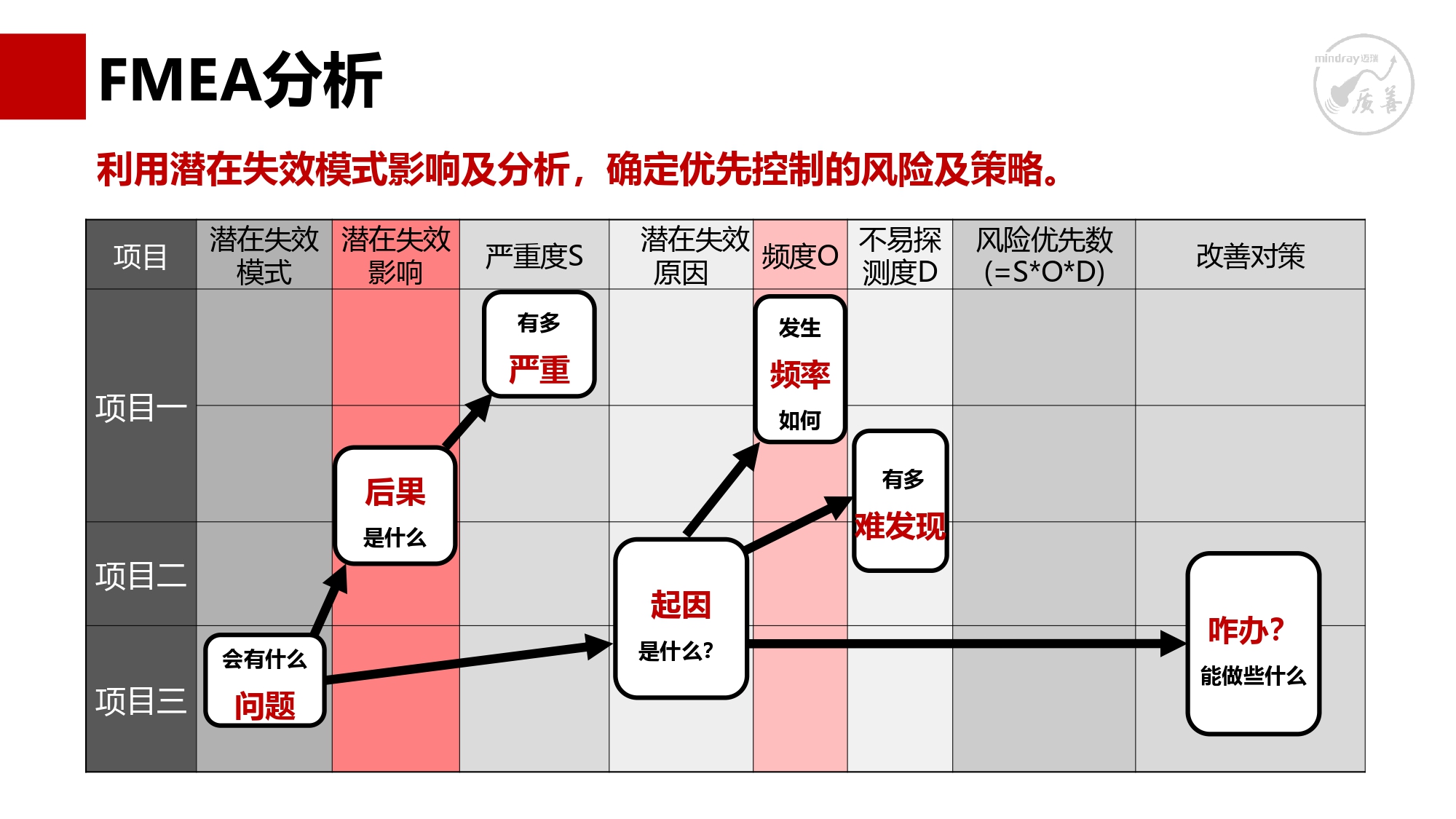 FMEA分析

mindray迈瑞 质善

利用潜在失效模式影响及分析，确定优先控制的风险及策略。

| 项目 | 潜在失效模式 | 潜在失效影响 | 严重度S | 潜在失效原因 | 频度O | 不易探测度D | 风险优先数(=S*O*D) | 改善对策 |
|---|---|---|---|---|---|---|---|---|
| 项目一 | | | | | | | | |
| 项目二 | | | | | | | | |
| 项目三 | | | | | | | | |

会有什么 问题

后果 是什么

有多 严重

起因 是什么?

发生 频率 如何

有多 难发现

咋办? 能做些什么